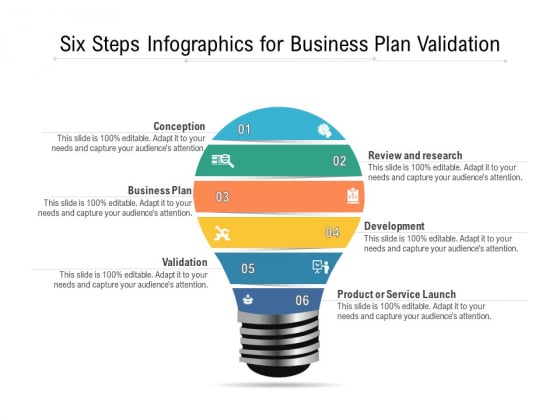 Six Steps Infographics for Business Plan Validation

Conception
This slide is 100% editable. Adapt it to your needs and capture your audience's attention.

01

Review and research
This slide is 100% editable. Adapt it to your needs and capture your audience's attention.

02

Business Plan
This slide is 100% editable. Adapt it to your needs and capture your audience's attention.

03

Development
This slide is 100% editable. Adapt it to your needs and capture your audience's attention.

04

Validation
This slide is 100% editable. Adapt it to your needs and capture your audience's attention.

05

Product or Service Launch
This slide is 100% editable. Adapt it to your needs and capture your audience's attention.

06